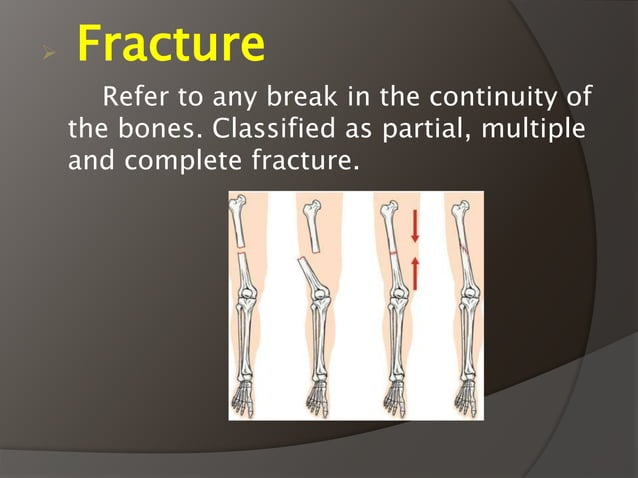 Fracture

Refer to any break in the continuity of the bones. Classified as partial, multiple and complete fracture.